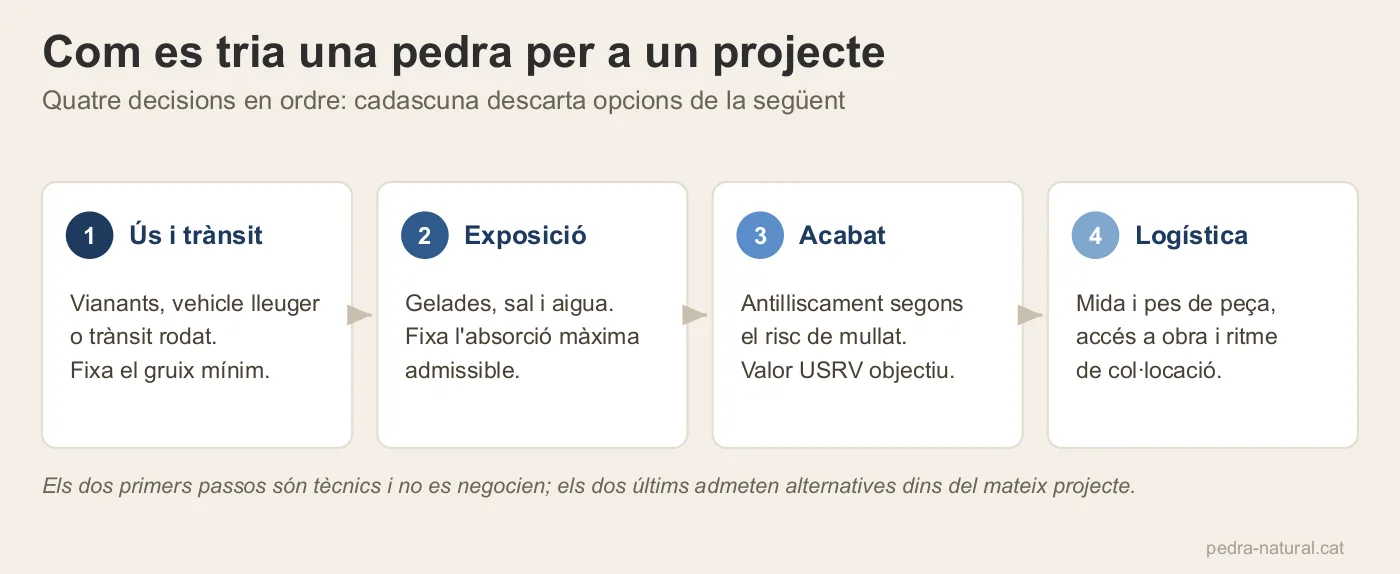 Com es tria una pedra per a un projecte

Quatre decisions en ordre: cadascuna descarta opcions de la següent

1 Ús i trànsit

Vianants, vehicle lleuger o trànsit rodat. Fixa el gruix mínim.

2 Exposició

Gelades, sal i aigua. Fixa l'absorció màxima admissible.

3 Acabat

Antilliscament segons el risc de mullat. Valor USRV objectiu.

4 Logística

Mida i pes de peça, accés a obra i ritme de col·locació.

Els dos primers passos són tècnics i no es negocien; els dos últims admeten alternatives dins del mateix projecte.

pedra-natural.cat